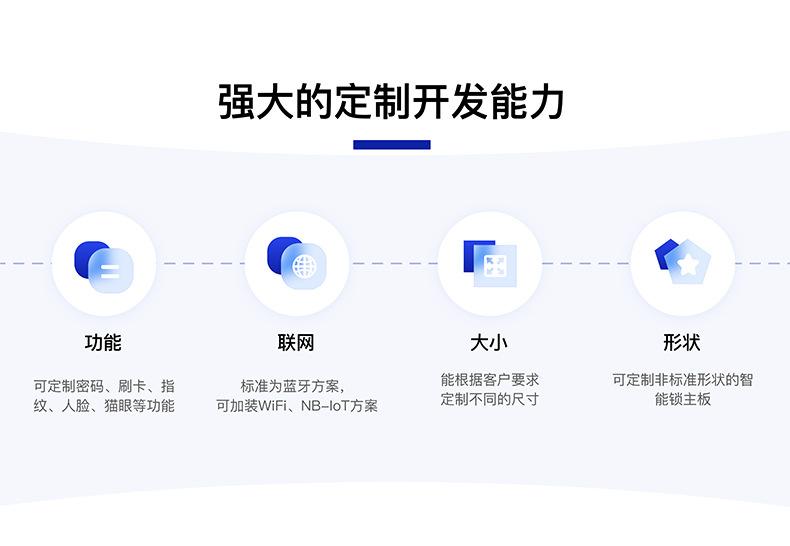 强大的定制开发能力

功能

可定制密码、刷卡、指纹、人脸、猫眼等功能

联网

标准为蓝牙方案，可加装WiFi、NB-IoT方案

大小

能根据客户要求定制不同的尺寸

形状

可定制非标准形状的智能锁主板